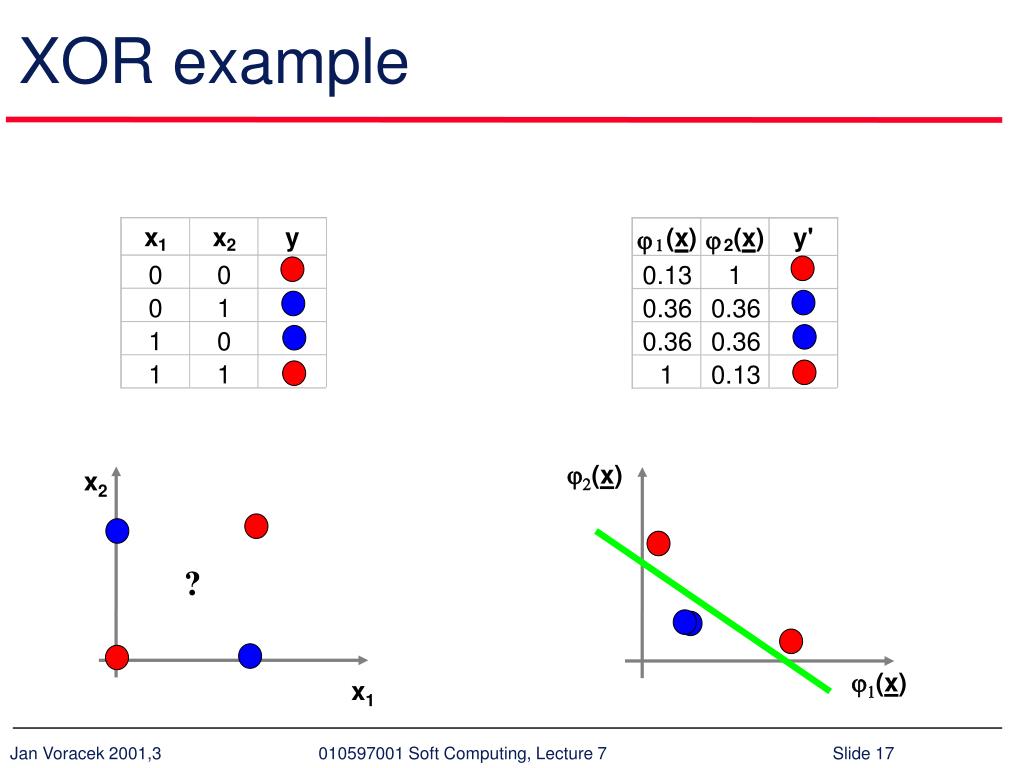 XOR example

| $x_1$ | $x_2$ | y |
|---|---|---|
| 0 | 0 | |
| 0 | 1 | |
| 1 | 0 | |
| 1 | 1 | |

| $\varphi_1(\underline{x})$ | $\varphi_2(\underline{x})$ | y' |
|---|---|---|
| 0.13 | 1 | |
| 0.36 | 0.36 | |
| 0.36 | 0.36 | |
| 1 | 0.13 | |

$x_2$

?

$x_1$

$\varphi_2(\underline{x})$

$\varphi_1(\underline{x})$

Jan Voracek 2001,3

010597001 Soft Computing, Lecture 7

Slide 17